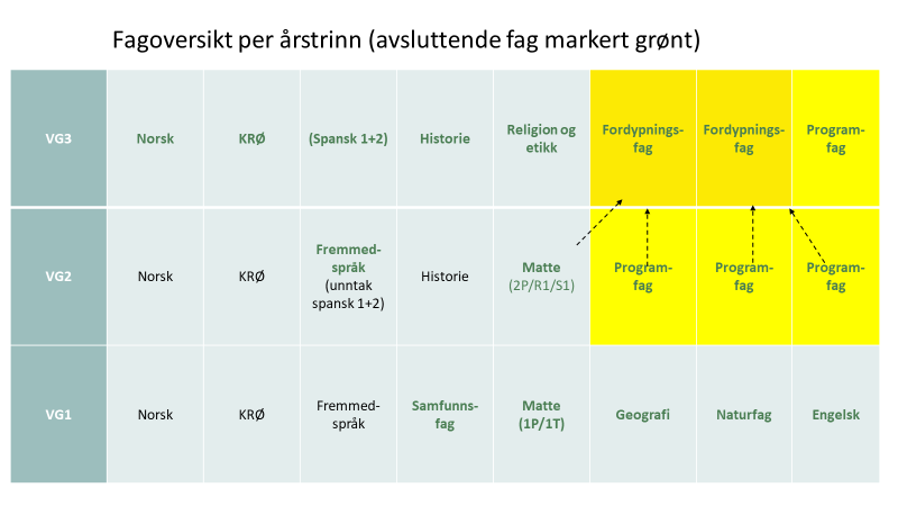 Fagoversikt per årstrinn (avsluttende fag markert grønt)

| VG3 | Norsk | KRØ | (Spansk 1+2) | Historie | Religion og etikk | Fordypningsfag | Fordypningsfag | Programfag |
|---|---|---|---|---|---|---|---|---|
| VG2 | Norsk | KRØ | Fremmedspråk (unntak spansk 1+2) | Historie | Matte (2P/R1/S1) | Programfag | Programfag | Programfag |
| VG1 | Norsk | KRØ | Fremmedspråk | Samfunnsfag | Matte (1P/1T) | Geografi | Naturfag | Engelsk |